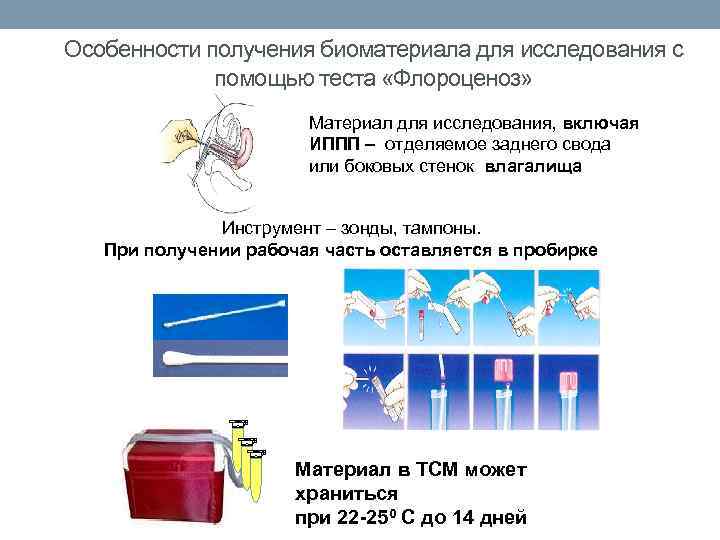 Особенности получения биоматериала для исследования с помощью теста «Флороценоз»

Материал для исследования, включая ИППП – отделяемое заднего свода или боковых стенок влагалища

Инструмент – зонды, тампоны.
При получении рабочая часть оставляется в пробирке

Материал в ТСМ может храниться при 22-25$^0$ С до 14 дней